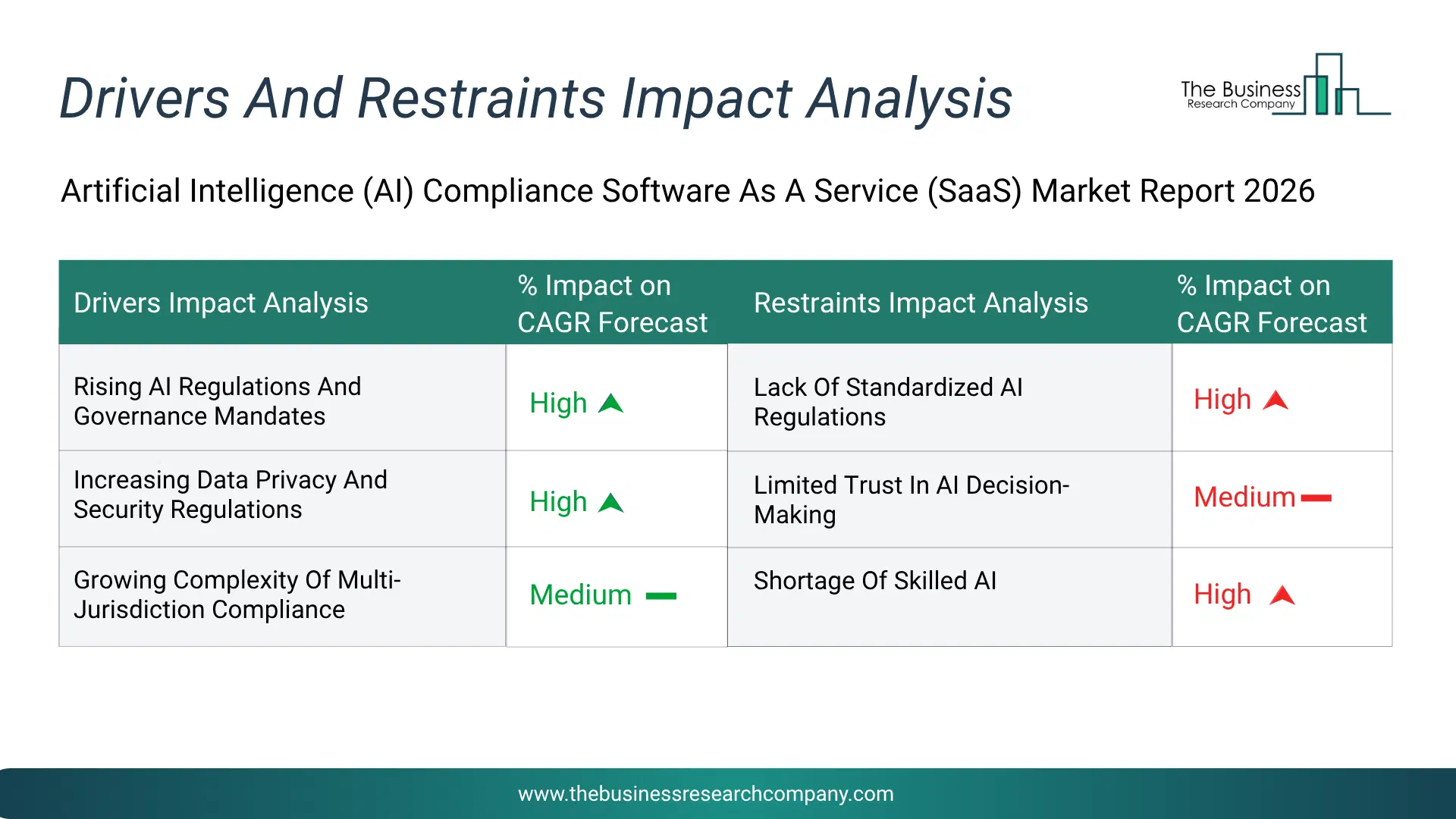 Drivers And Restraints Impact Analysis

The Business Research Company

Artificial Intelligence (AI) Compliance Software As A Service (SaaS) Market Report 2026

| Drivers Impact Analysis | % Impact on CAGR Forecast | Restraints Impact Analysis | % Impact on CAGR Forecast |
|---|---|---|---|
| Rising AI Regulations And Governance Mandates | High | Lack Of Standardized AI Regulations | High |
| Increasing Data Privacy And Security Regulations | High | Limited Trust In AI Decision-Making | Medium |
| Growing Complexity Of Multi-Jurisdiction Compliance | Medium | Shortage Of Skilled AI | High |

www.thebusinessresearchcompany.com